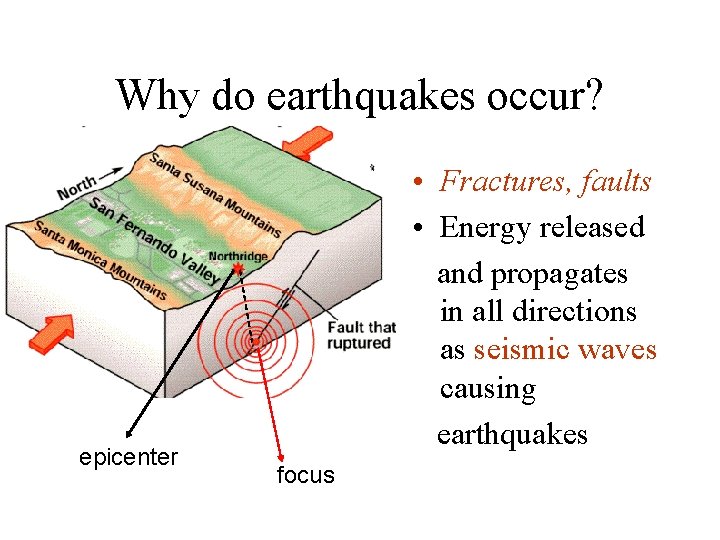 Why do earthquakes occur?

North
Santa Susana Mountains
San Fernando Valley
Santa Monica Mountains
Northridge
Fault that ruptured
epicenter
focus

• Fractures, faults
• Energy released and propagates in all directions as seismic waves causing earthquakes